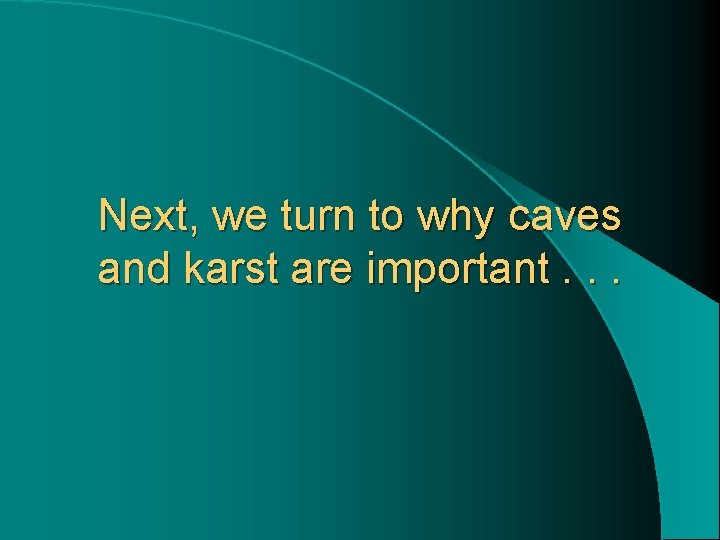 Next, we turn to why caves and karst are important . . .